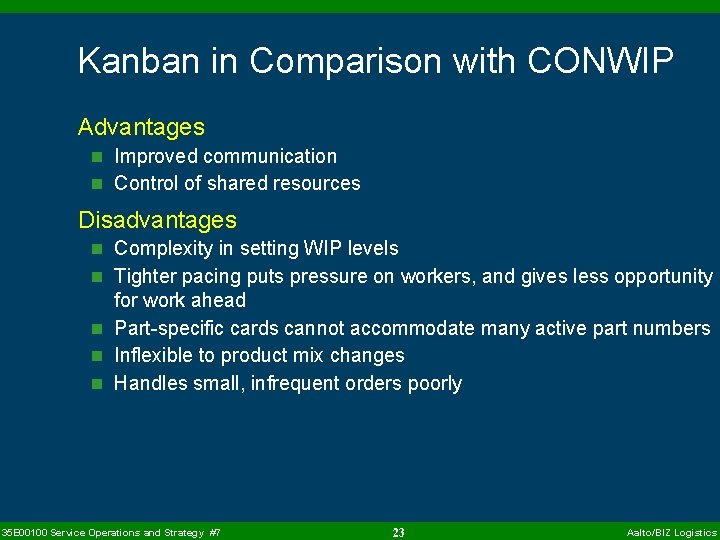 Kanban in Comparison with CONWIP

Advantages
- Improved communication
- Control of shared resources

Disadvantages
- Complexity in setting WIP levels
- Tighter pacing puts pressure on workers, and gives less opportunity for work ahead
- Part-specific cards cannot accommodate many active part numbers
- Inflexible to product mix changes
- Handles small, infrequent orders poorly

35E00100 Service Operations and Strategy #7

23

Aalto/BIZ Logistics